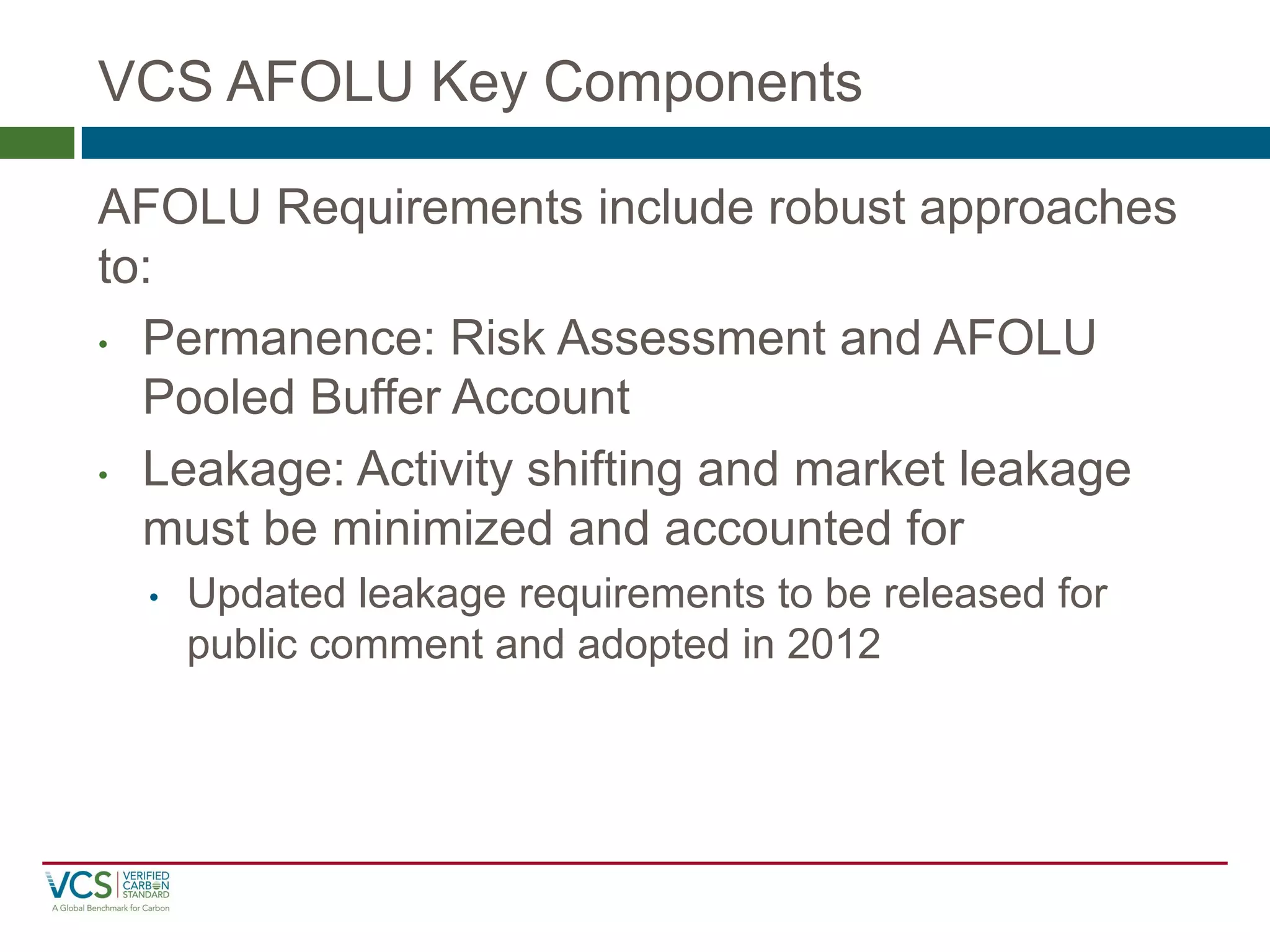 VCS AFOLU Key Components

AFOLU Requirements include robust approaches to:

• Permanence: Risk Assessment and AFOLU Pooled Buffer Account

• Leakage: Activity shifting and market leakage must be minimized and accounted for

• Updated leakage requirements to be released for public comment and adopted in 2012

VCS VERIFIED CARBON STANDARD
A Global Benchmark for Carbon